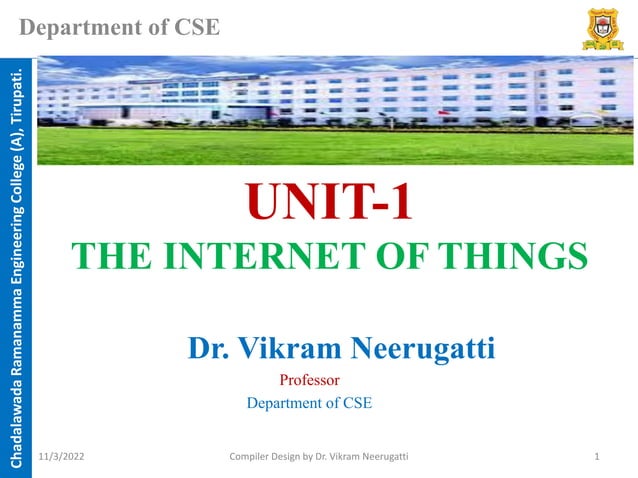 Department of CSE

Chadalawada Ramanamma Engineering College (A), Tirupati.

UNIT-1
THE INTERNET OF THINGS

Dr. Vikram Neerugatti
Professor
Department of CSE

11/3/2022 Compiler Design by Dr. Vikram Neerugatti 1